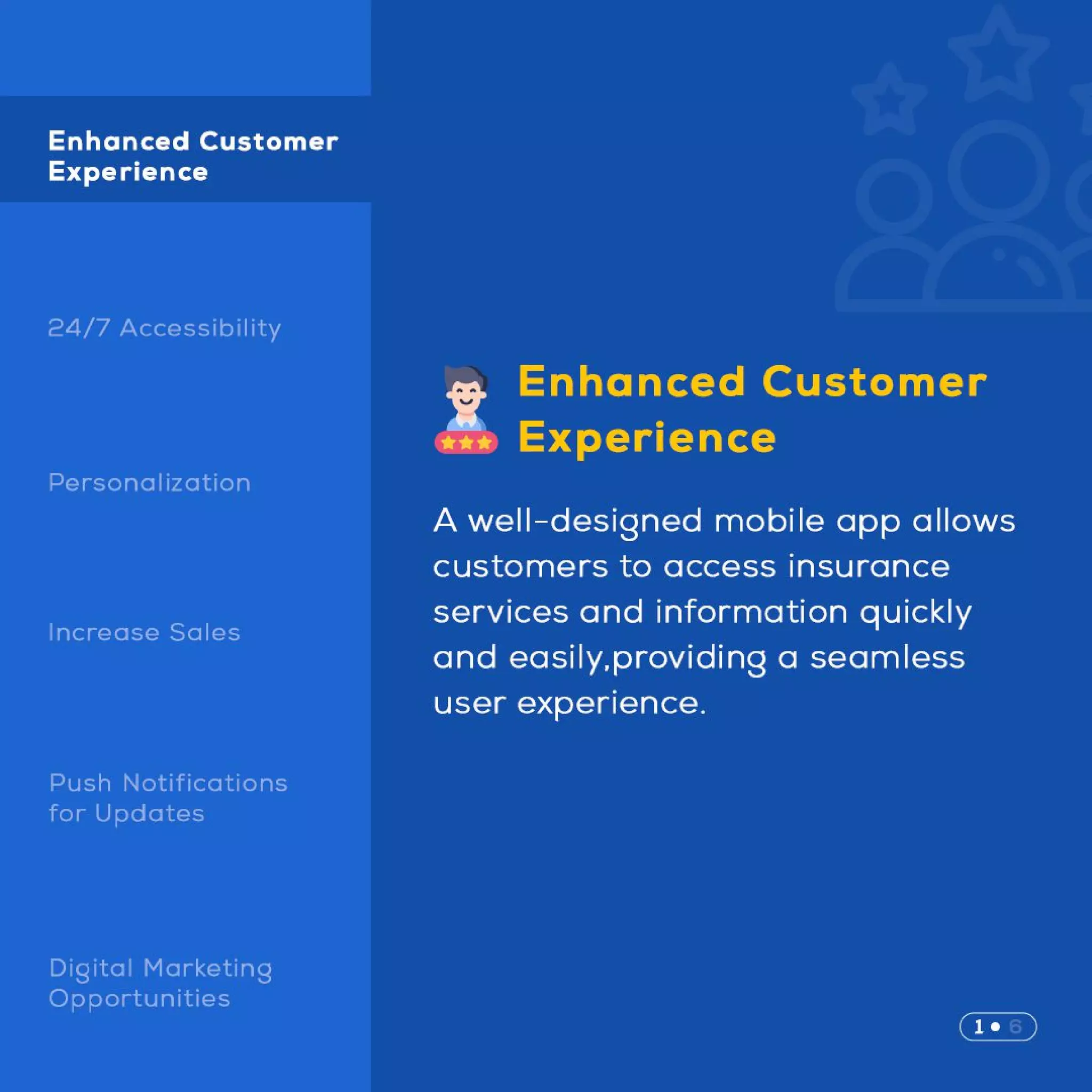 Enhanced Customer Experience

24/7 Accessibility

Personalization

Increase Sales

Push Notifications for Updates

Digital Marketing Opportunities

Enhanced Customer Experience

A well-designed mobile app allows customers to access insurance services and information quickly and easily,providing a seamless user experience.

1 • 6